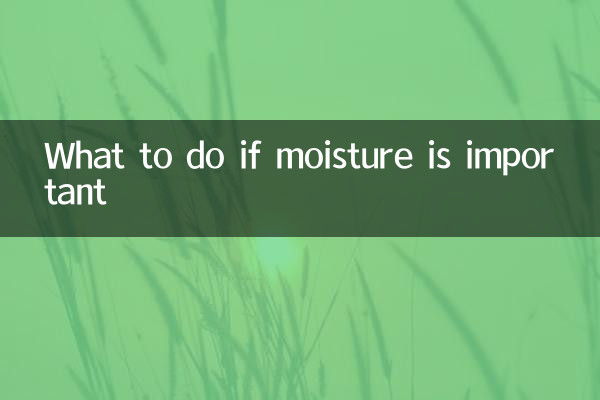 What to do if moisture is important